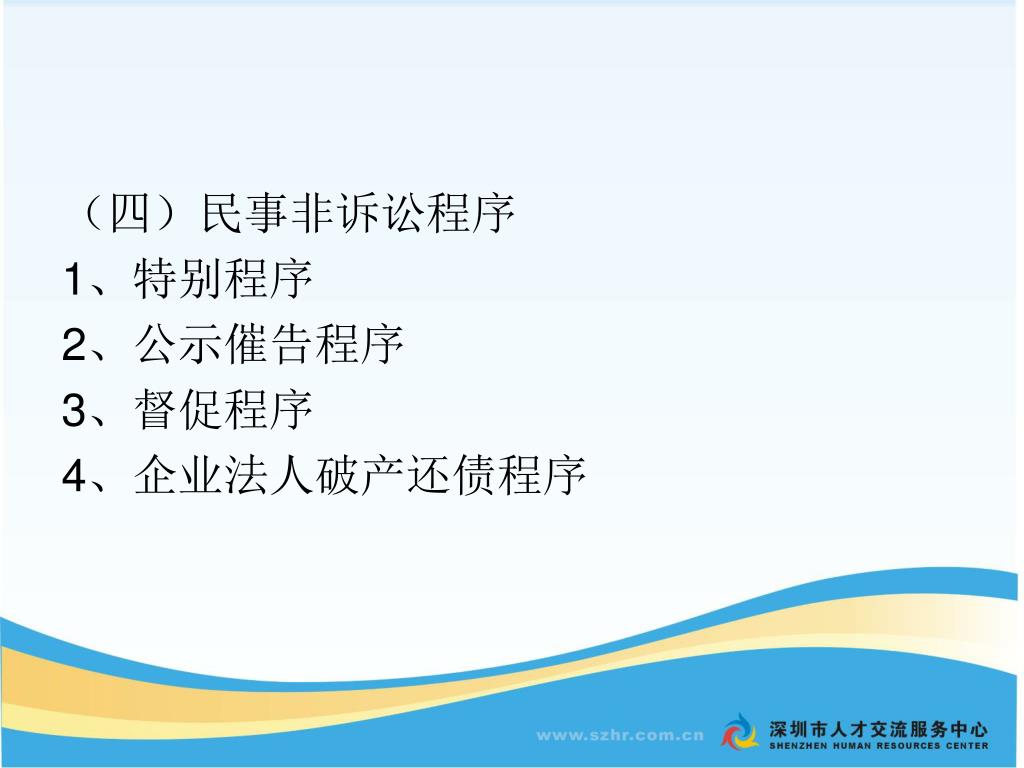 （四）民事非诉讼程序
1、特别程序
2、公示催告程序
3、督促程序
4、企业法人破产还债程序

www.szhr.com.cn
深圳市人才交流服务中心
SHENZHEN HUMAN RESOURCES CENTER